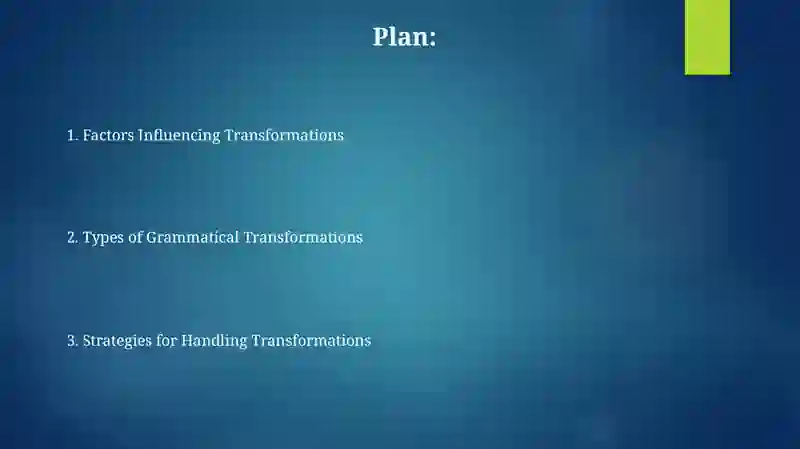 Plan:

1. Factors Influencing Transformations

2. Types of Grammatical Transformations

3. Strategies for Handling Transformations